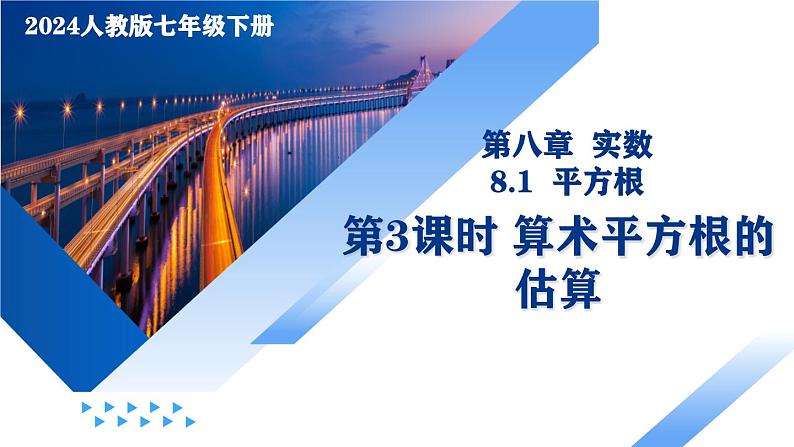 2024人教版七年级下册

第八章 实数
8.1 平方根

第3课时 算术平方根的估算